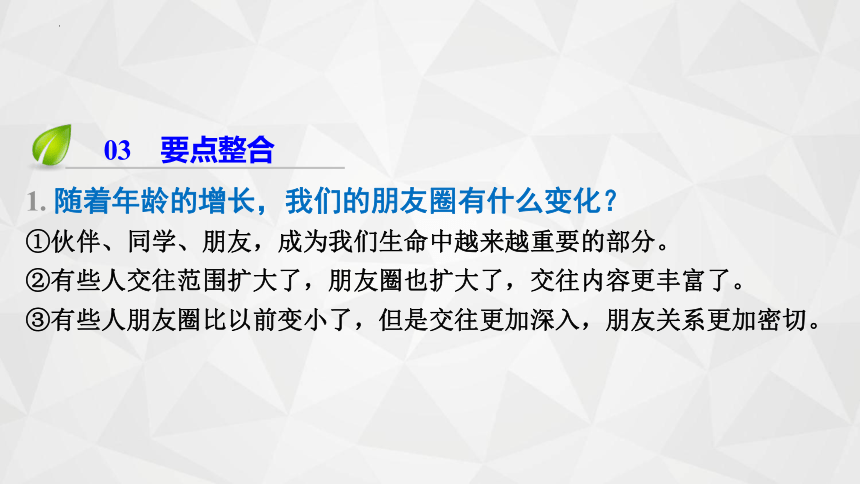 03 要点整合

1. 随着年龄的增长，我们的朋友圈有什么变化？

①伙伴、同学、朋友，成为我们生命中越来越重要的部分。

②有些人交往范围扩大了，朋友圈也扩大了，交往内容更丰富了。

③有些人朋友圈比以前变小了，但是交往更加深入，朋友关系更加密切。